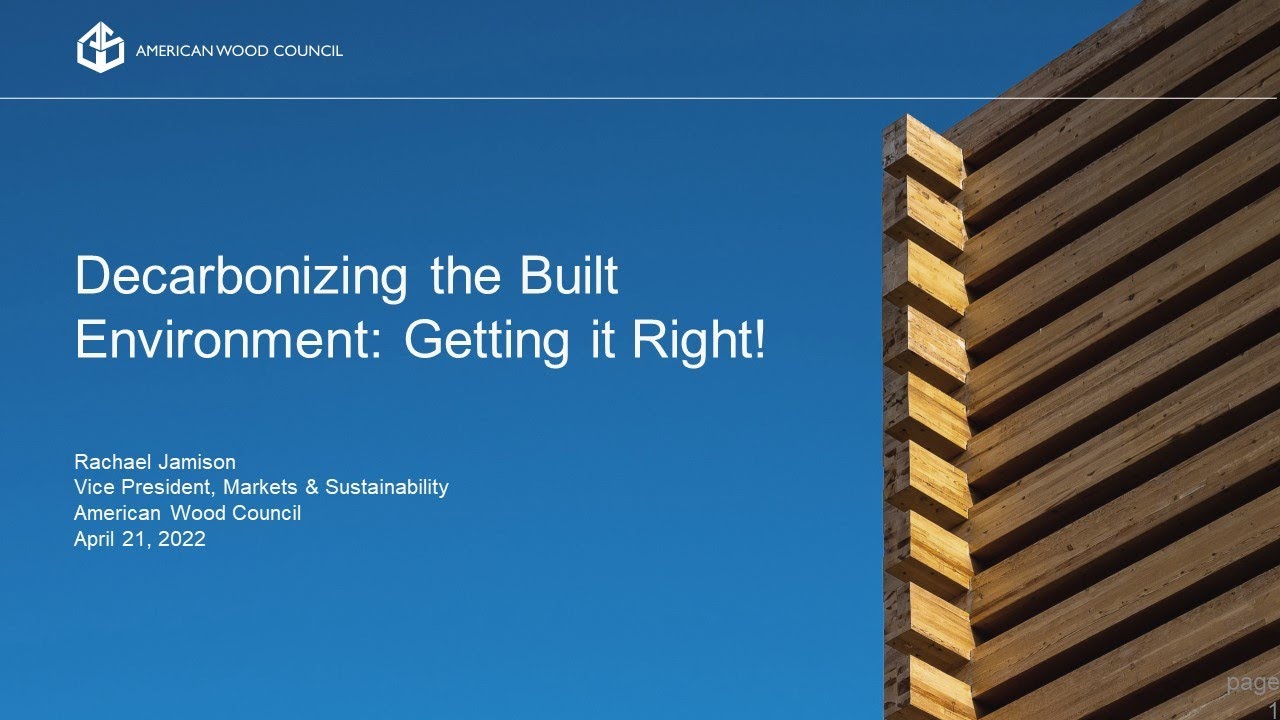 AMERICAN WOOD COUNCIL

Decarbonizing the Built Environment: Getting it Right!

Rachael Jamison
Vice President, Markets & Sustainability
American Wood Council
April 21, 2022

page
1